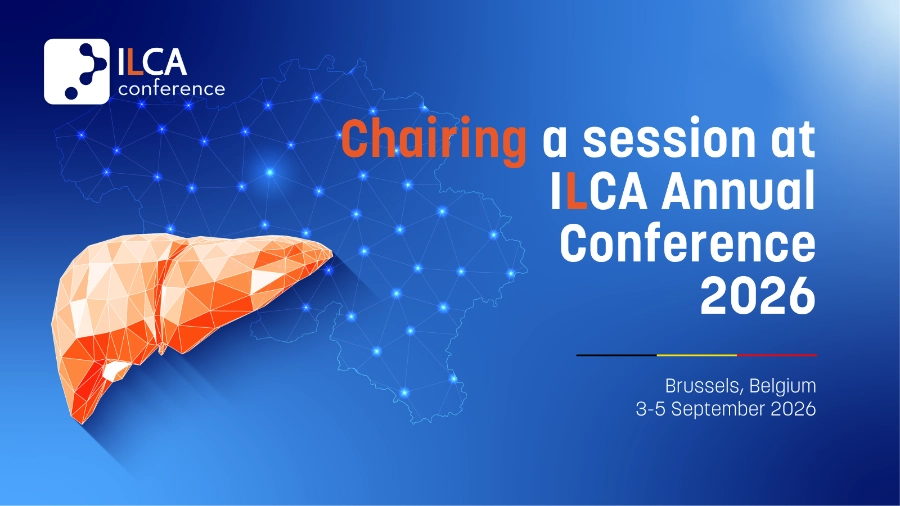 ILCA
conference

Chairing a session at ILCA Annual Conference 2026

Brussels, Belgium
3-5 September 2026